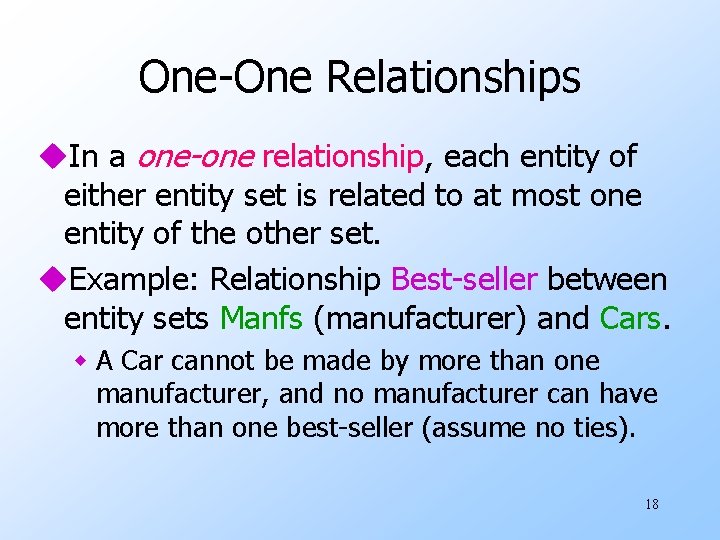 One-One Relationships

In a one-one relationship, each entity of either entity set is related to at most one entity of the other set.

Example: Relationship Best-seller between entity sets Manfs (manufacturer) and Cars.

A Car cannot be made by more than one manufacturer, and no manufacturer can have more than one best-seller (assume no ties).

18